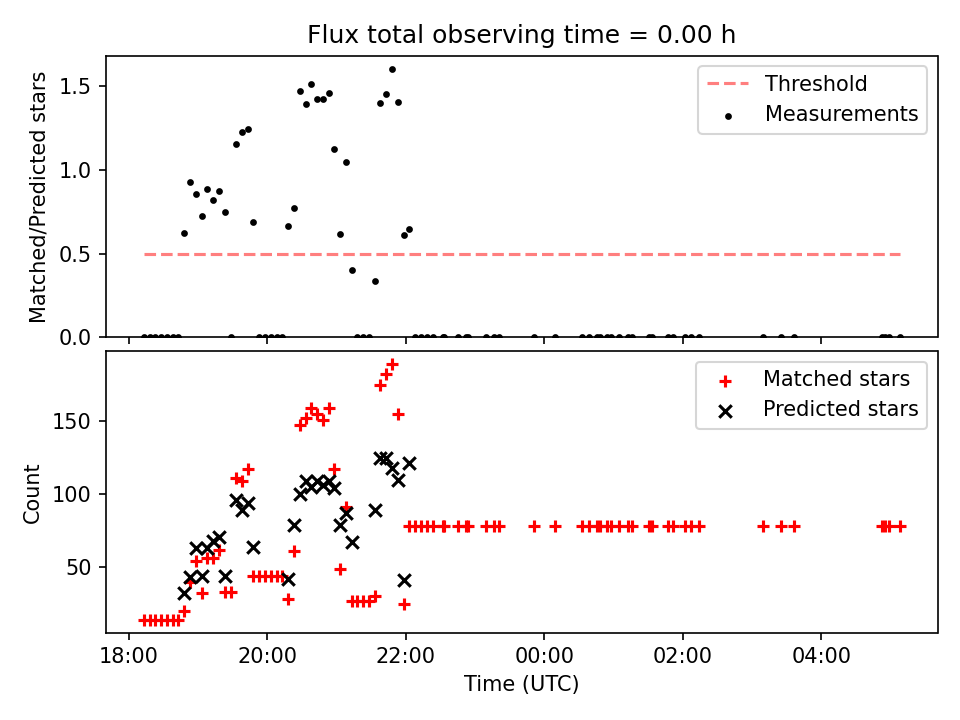 Flux total observing time = 0.00 h

Matched/Predicted stars

1.5
1.0
0.5
0.0

Threshold
Measurements

Count

150
100
50

Matched stars
Predicted stars

18:00
20:00
22:00
00:00
02:00
04:00

Time (UTC)